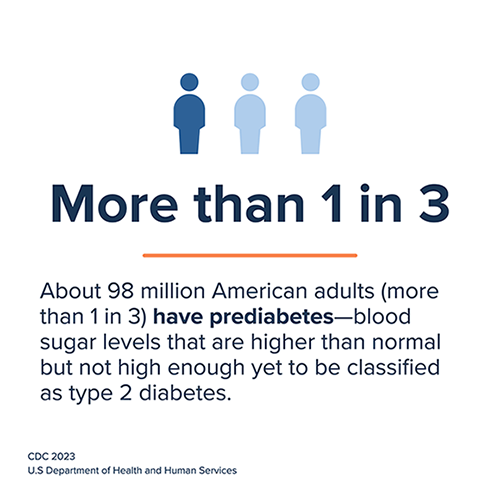 More than 1 in 3

About 98 million American adults (more than 1 in 3) have prediabetes—blood sugar levels that are higher than normal but not high enough yet to be classified as type 2 diabetes.

CDC 2023
U.S Department of Health and Human Services